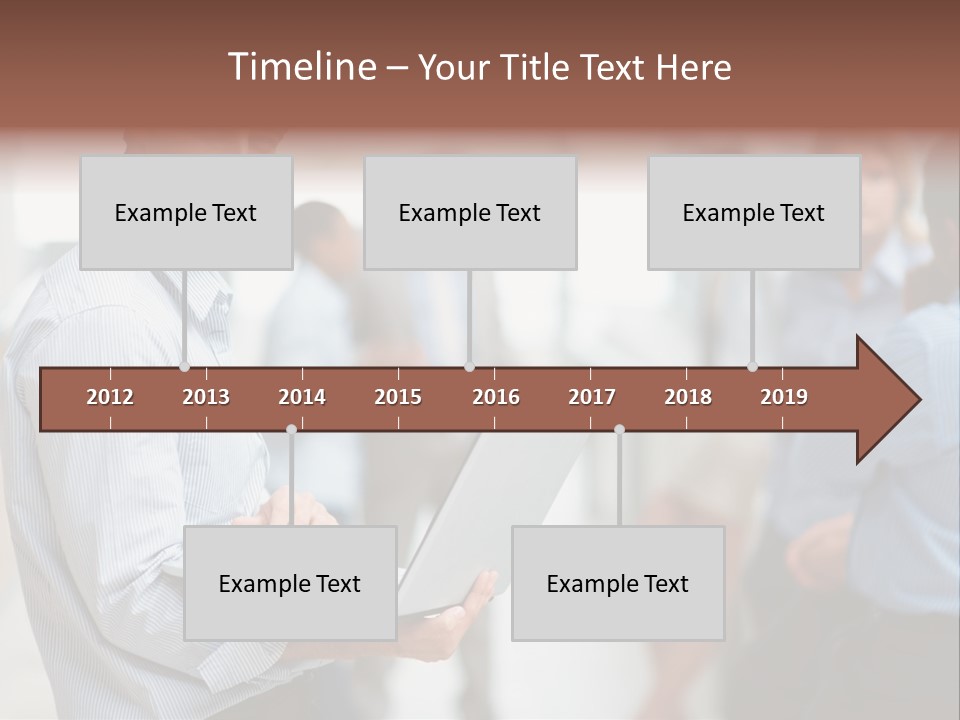 Timeline – Your Title Text Here

Example Text

Example Text

Example Text

2012 2013 2014 2015 2016 2017 2018 2019

Example Text

Example Text